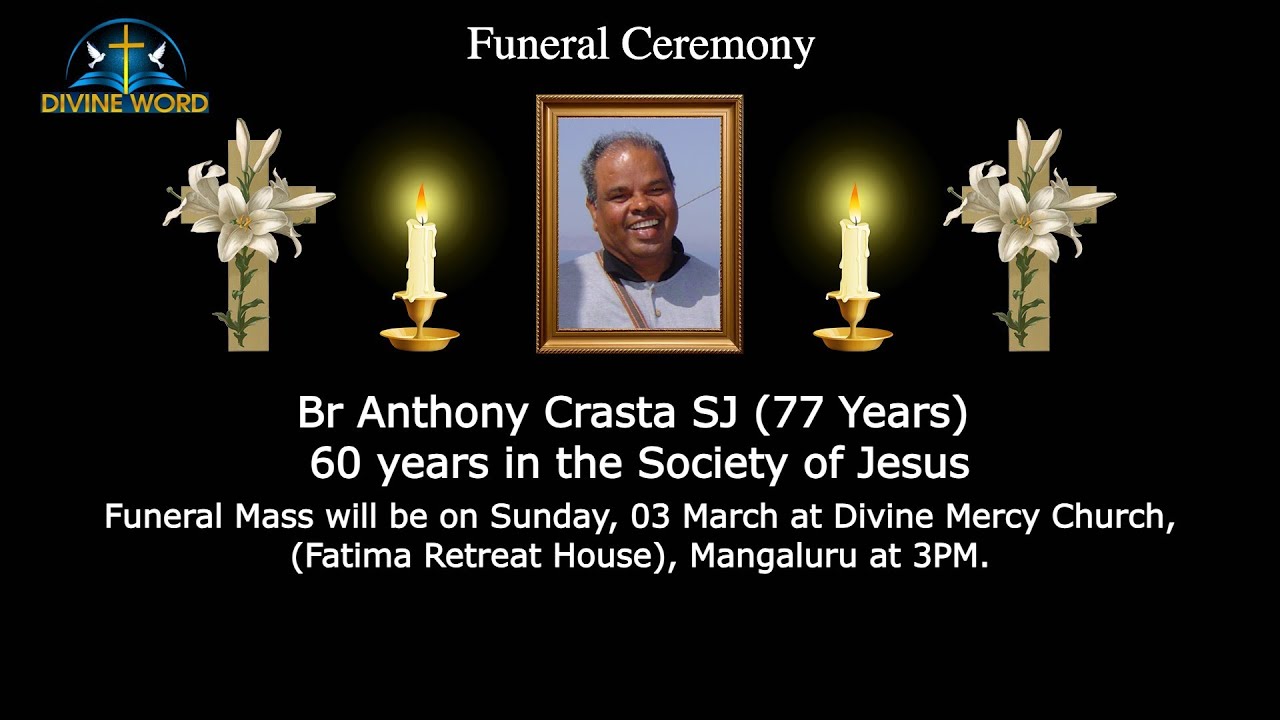 DIVINE WORD

Funeral Ceremony

Br Anthony Crasta SJ (77 Years)
60 years in the Society of Jesus

Funeral Mass will be on Sunday, 03 March at Divine Mercy Church, (Fatima Retreat House), Mangaluru at 3PM.